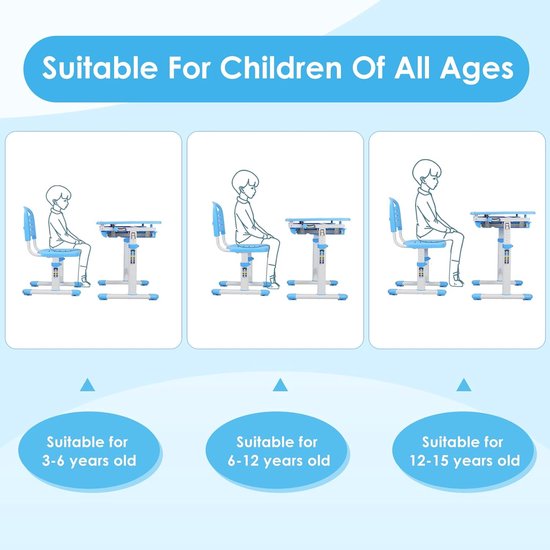 Suitable For Children Of All Ages

Suitable for 3-6 years old

Suitable for 6-12 years old

Suitable for 12-15 years old